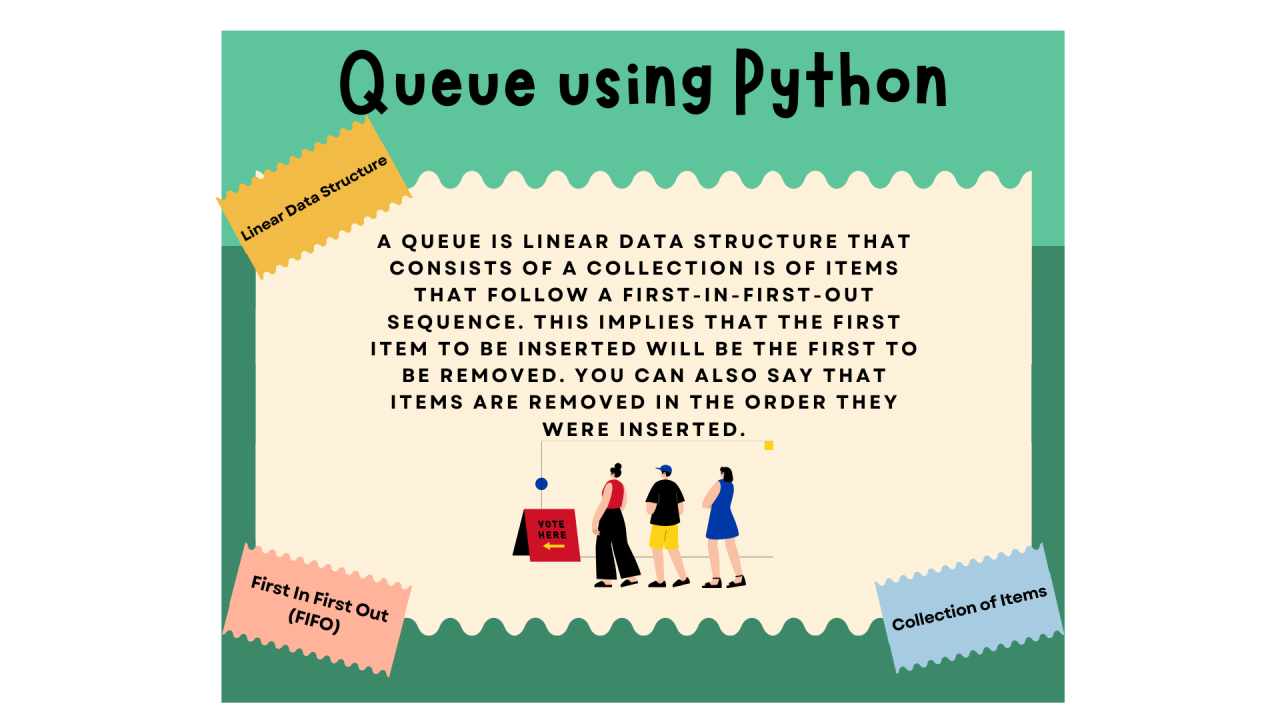 Queue using Python

Linear Data Structure

A QUEUE IS LINEAR DATA STRUCTURE THAT CONSISTS OF A COLLECTION IS OF ITEMS THAT FOLLOW A FIRST-IN-FIRST-OUT SEQUENCE. THIS IMPLIES THAT THE FIRST ITEM TO BE INSERTED WILL BE THE FIRST TO BE REMOVED. YOU CAN ALSO SAY THAT ITEMS ARE REMOVED IN THE ORDER THEY WERE INSERTED.

VOTE HERE

First In First Out (FIFO)

Collection of Items